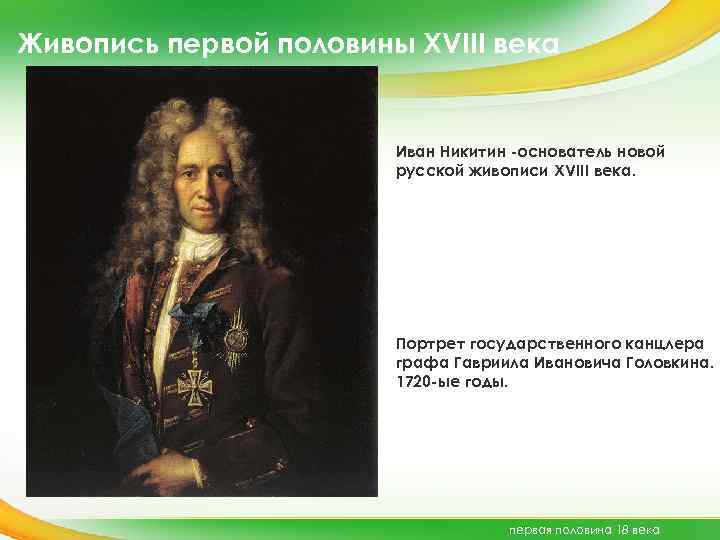 Живопись первой половины XVIII века

Иван Никитин -основатель новой русской живописи XVIII века.

Портрет государственного канцлера графа Гавриила Ивановича Головкина. 1720-ые годы.

первая половина 18 века